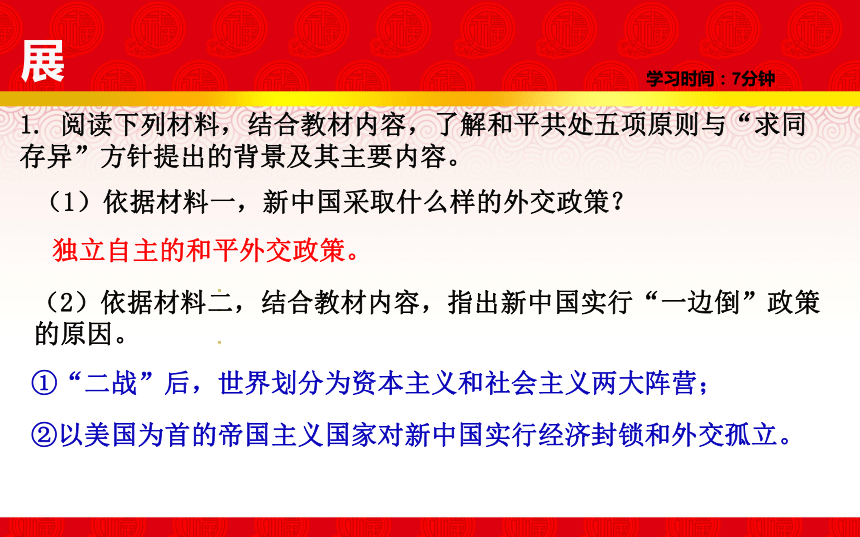 展

学习时间：7分钟

1. 阅读下列材料，结合教材内容，了解和平共处五项原则与“求同存异”方针提出的背景及其主要内容。

（1）依据材料一，新中国采取什么样的外交政策？

独立自主的和平外交政策。

（2）依据材料二，结合教材内容，指出新中国实行“一边倒”政策的原因。

①“二战”后，世界划分为资本主义和社会主义两大阵营；

②以美国为首的帝国主义国家对新中国实行经济封锁和外交孤立。